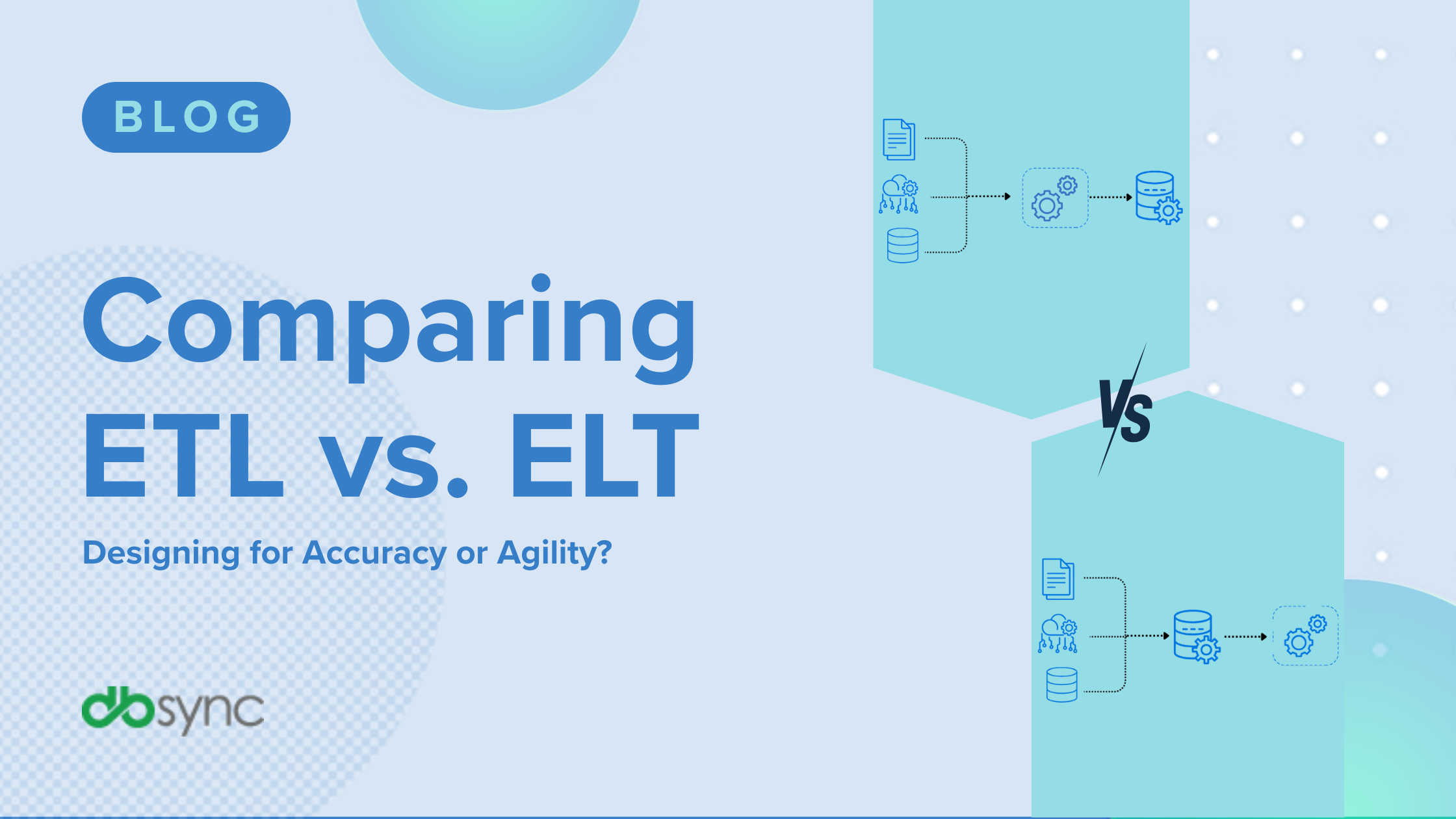 BLOG

Comparing ETL vs. ELT

Designing for Accuracy or Agility?

dbsync

VS